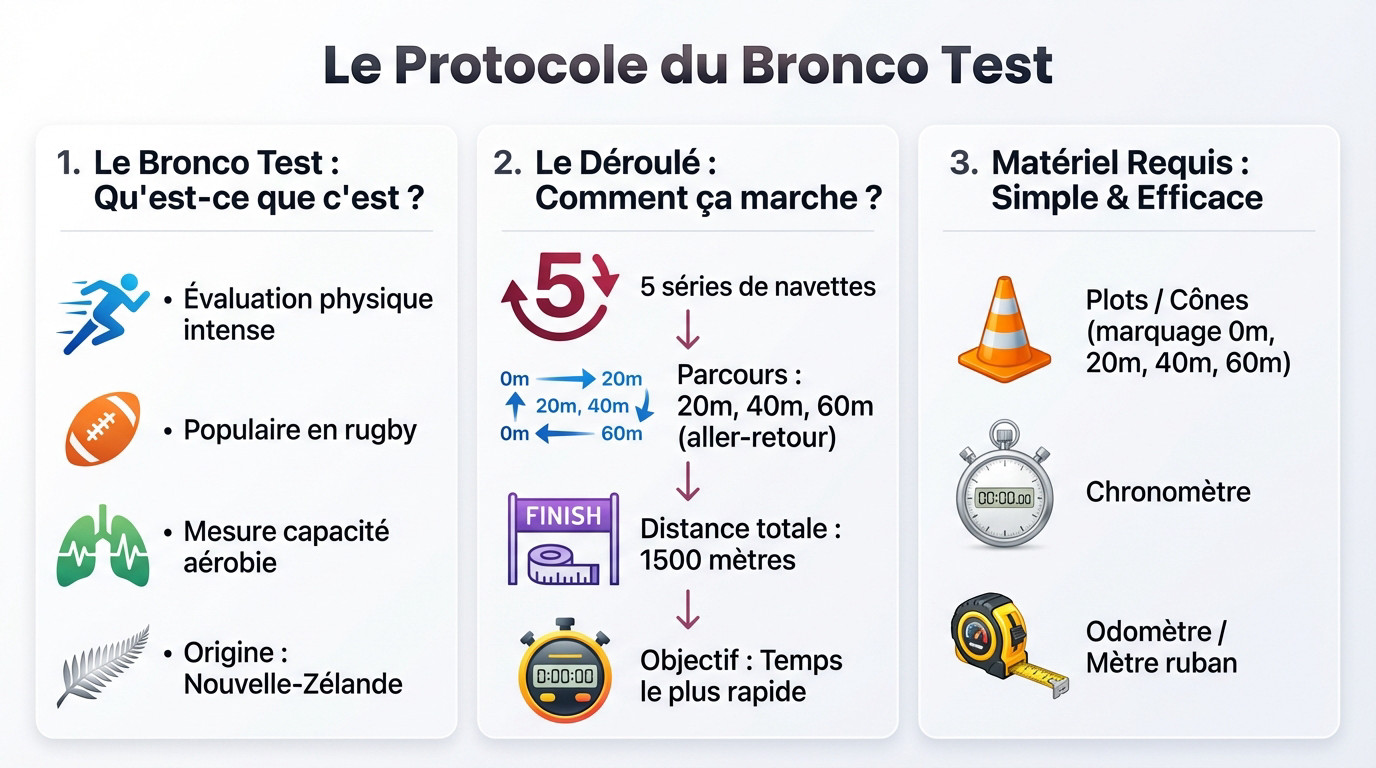 Le Protocole du Bronco Test

1. Le Bronco Test : Qu'est-ce que c'est ?

• Évaluation physique intense

• Populaire en rugby

• Mesure capacité aérobie

• Origine : Nouvelle-Zélande

2. Le Déroulé : Comment ça marche ?

5

5 séries de navettes

0m 20m
20m, 40m
0m 60m

Parcours : 20m, 40m, 60m (aller-retour)

FINISH

Distance totale : 1500 mètres

0:00:00

Objectif : Temps le plus rapide

3. Matériel Requis : Simple & Efficace

Plots / Cônes (marquage 0m, 20m, 40m, 60m)

00:00.00

Chronomètre

Odomètre / Mètre ruban